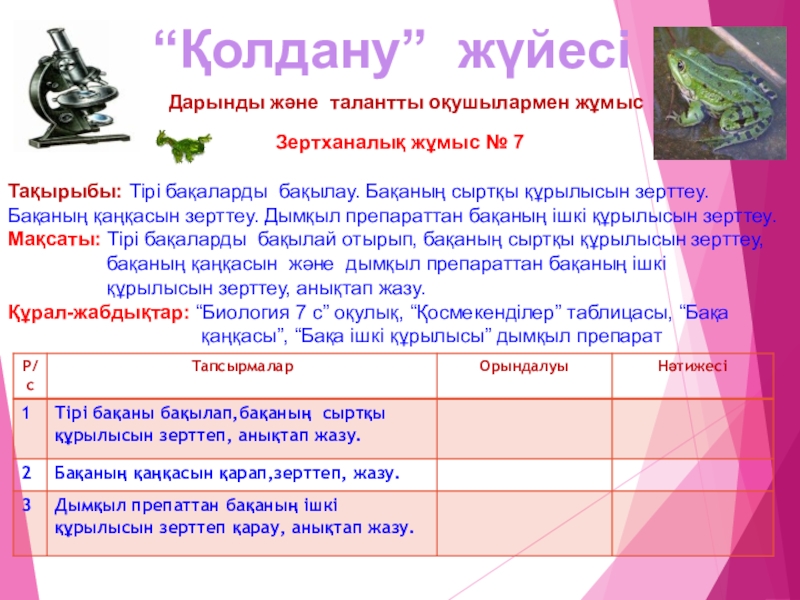 “Қолдану” жүйесі

Дарынды және талантты оқушылармен жұмыс

Зертханалық жұмыс № 7

Тақырыбы: Тірі бақаларды бақылау. Бақаның сыртқы құрылысын зерттеу. Бақаның қаңқасын зерттеу. Дымқыл препараттан бақаның ішкі құрылысын зерттеу.
Мақсаты: Тірі бақаларды бақылай отырып, бақаның сыртқы құрылысын зерттеу, бақаның қаңқасын және дымқыл препараттан бақаның ішкі құрылысын зерттеу, анықтап жазу.
Құрал-жабдықтар: “Биология 7 с” оқулық, “Қосмекенділер” таблицасы, “Бақа қаңқасы”, “Бақа ішкі құрылысы” дымқыл препарат

| Р/с | Тапсырмалар | Орындалуы | Нәтижесі |
|---|---|---|---|
| 1 | Тірі бақаны бақылап,бақаның сыртқы құрылысын зерттеп, анықтап жазу. | | |
| 2 | Бақаның қаңқасын қарап,зерттеп, жазу. | | |
| 3 | Дымқыл препаттан бақаның ішкі құрылысын зерттеп қарау, анықтап жазу. | | |